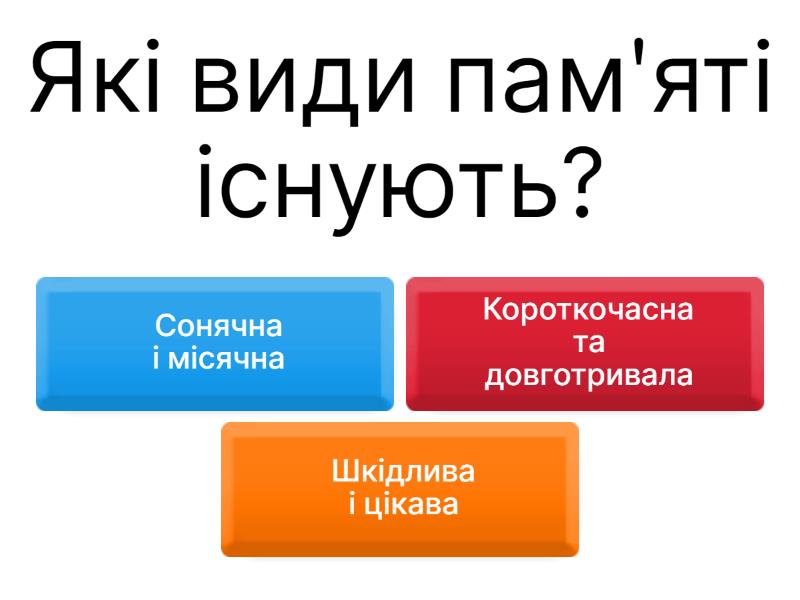 Які види пам'яті існують?

Сонячна і місячна

Короткочасна та довготривала

Шкідлива і цікава